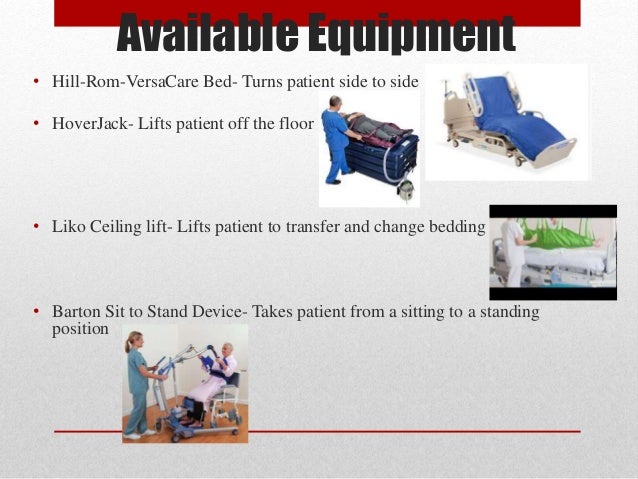 Available Equipment

• Hill-Rom-VersaCare Bed- Turns patient side to side

• HoverJack- Lifts patient off the floor

• Liko Ceiling lift- Lifts patient to transfer and change bedding

• Barton Sit to Stand Device- Takes patient from a sitting to a standing position